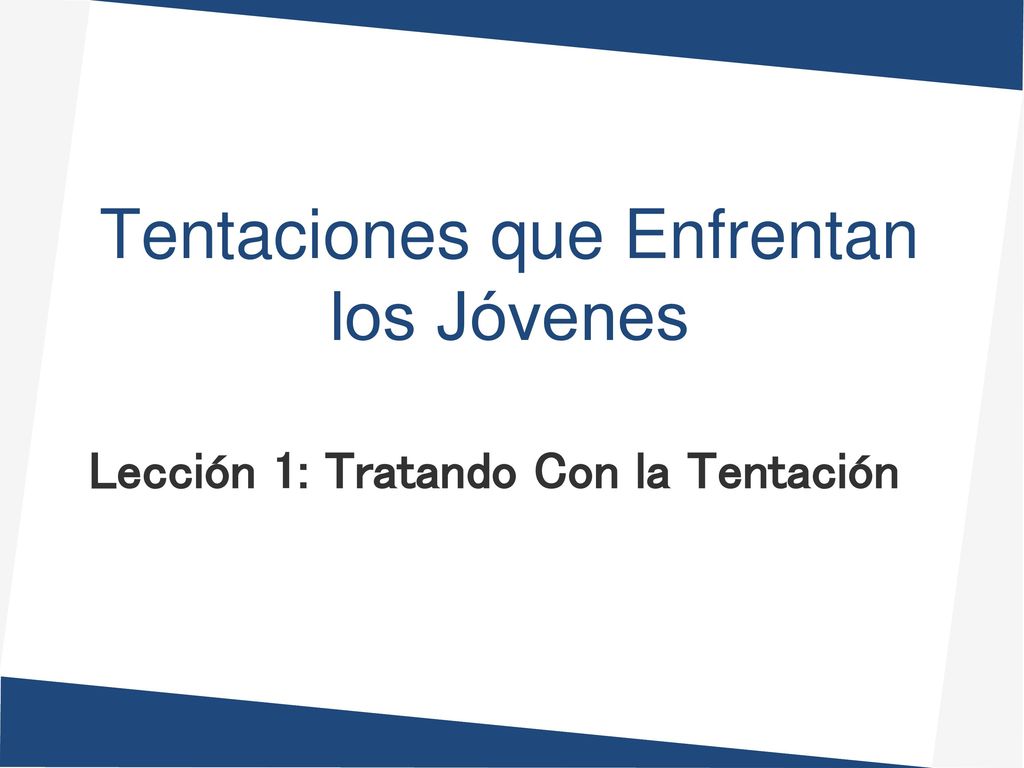 Tentaciones que Enfrentan los Jóvenes

Lección 1: Tratando Con la Tentación